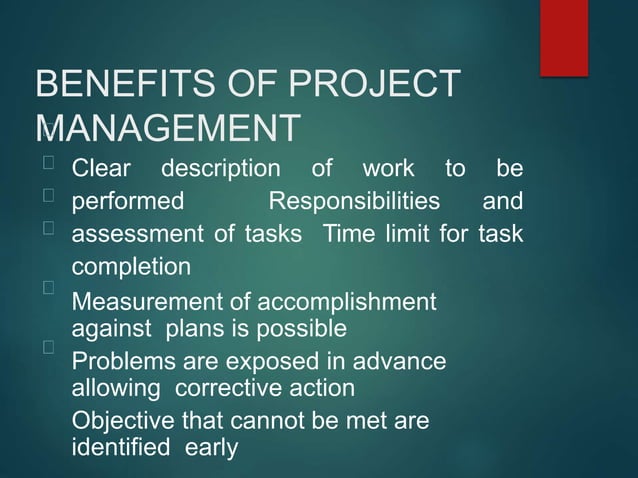 BENEFITS OF PROJECT MANAGEMENT

Clear description of work to be performed Responsibilities and assessment of tasks Time limit for task completion

Measurement of accomplishment against plans is possible

Problems are exposed in advance allowing corrective action

Objective that cannot be met are identified early